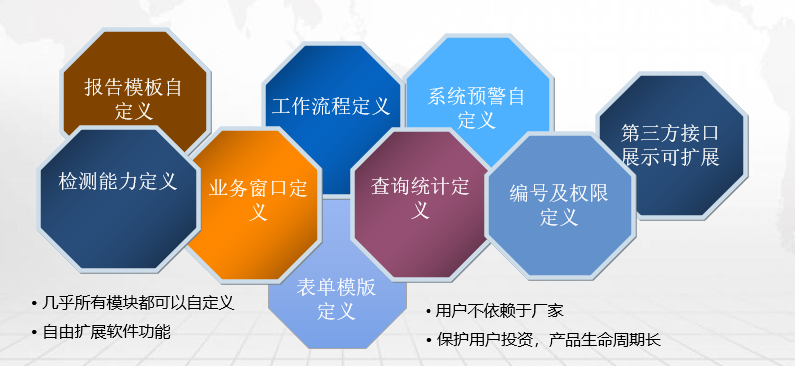 报告模板自定义

工作流程定义

系统预警自定义

第三方接口展示可扩展

检测能力定义

业务窗口定义

查询统计定义

编号及权限定义

表单模版定义

• 几乎所有模块都可以自定义

• 自由扩展软件功能

• 用户不依赖于厂家

• 保护用户投资，产品生命周期长